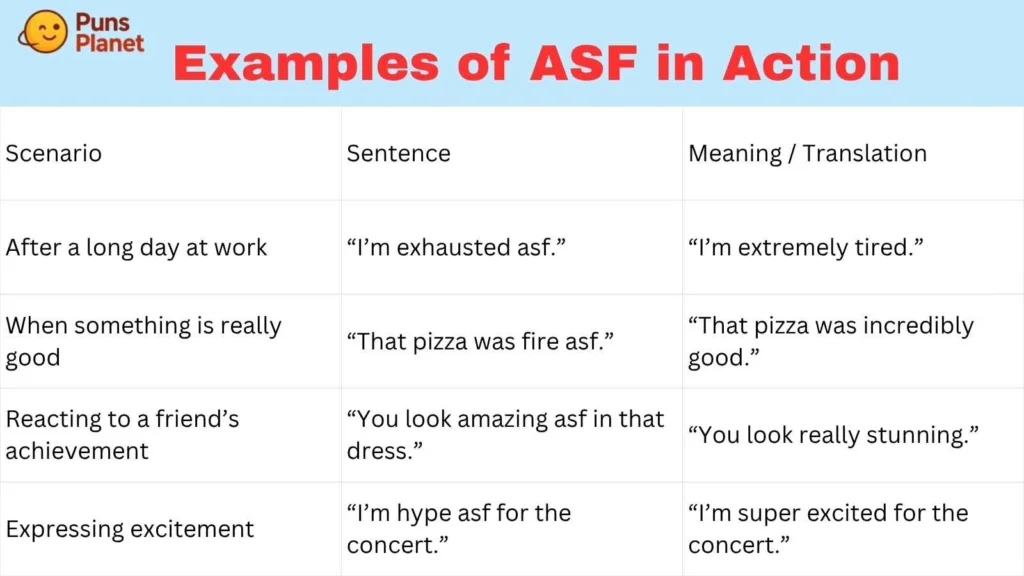 Puns Planet

Examples of ASF in Action

| Scenario | Sentence | Meaning / Translation |
|---|---|---|
| After a long day at work | “I’m exhausted asf.” | “I’m extremely tired.” |
| When something is really good | “That pizza was fire asf.” | “That pizza was incredibly good.” |
| Reacting to a friend’s achievement | “You look amazing asf in that dress.” | “You look really stunning.” |
| Expressing excitement | “I’m hype asf for the concert.” | “I’m super excited for the concert.” |